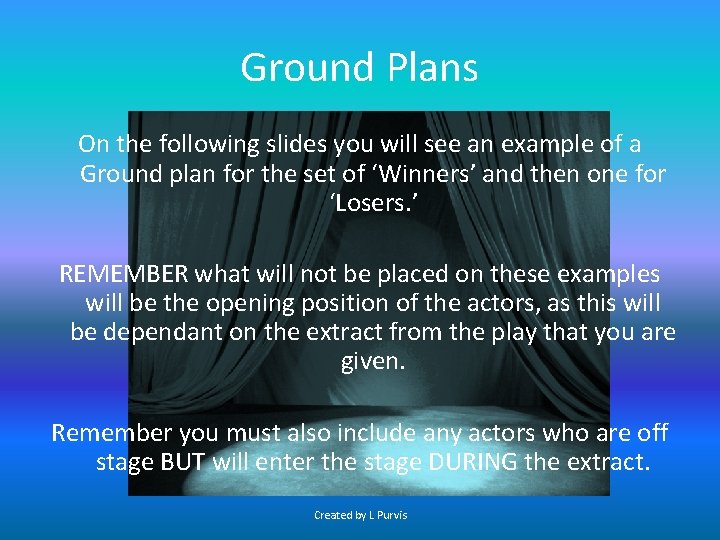 Ground Plans

On the following slides you will see an example of a Ground plan for the set of ‘Winners’ and then one for ‘Losers.’

REMEMBER what will not be placed on these examples will be the opening position of the actors, as this will be dependant on the extract from the play that you are given.

Remember you must also include any actors who are off stage BUT will enter the stage DURING the extract.

Created by L Purvis